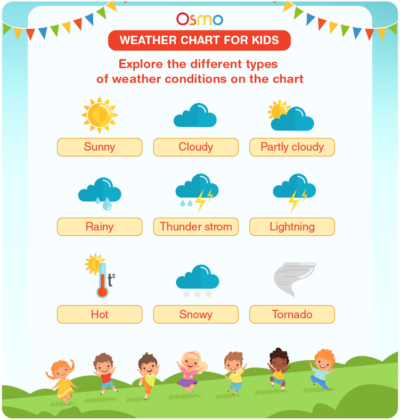 Osmo

WEATHER CHART FOR KIDS

Explore the different types of weather conditions on the chart

Sunny

Cloudy

Partly cloudy

Rainy

Thunder strom

Lightning

t°

Hot

Snowy

Tornado